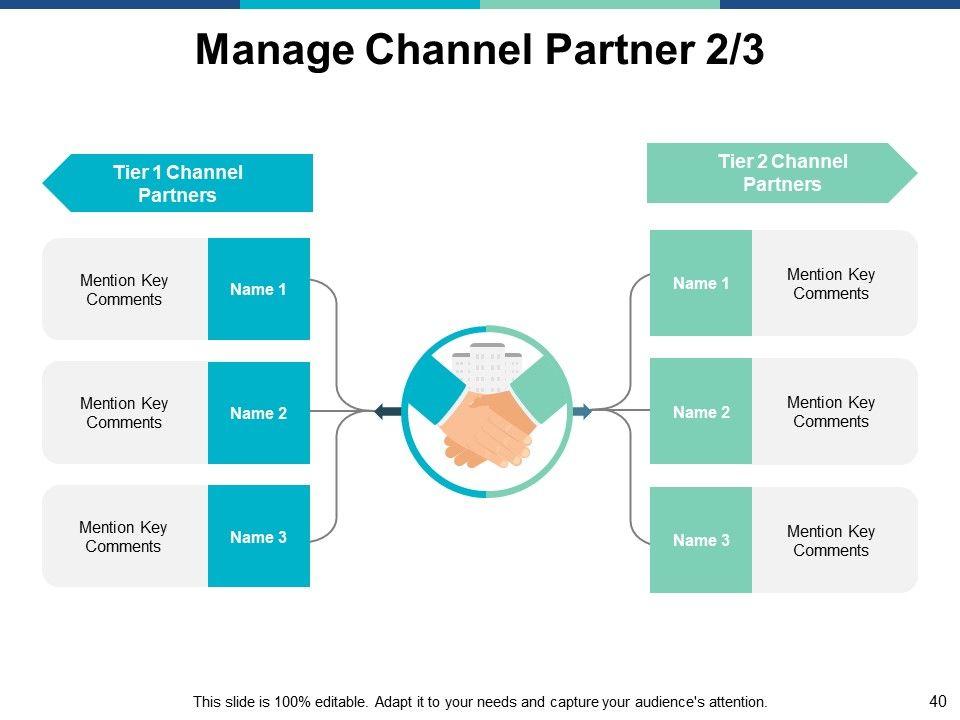 Manage Channel Partner 2/3

Tier 1 Channel Partners

Mention Key Comments

Name 1

Mention Key Comments

Name 2

Mention Key Comments

Name 3

Tier 2 Channel Partners

Name 1

Mention Key Comments

Name 2

Mention Key Comments

Name 3

Mention Key Comments

This slide is 100% editable. Adapt it to your needs and capture your audience's attention.

40